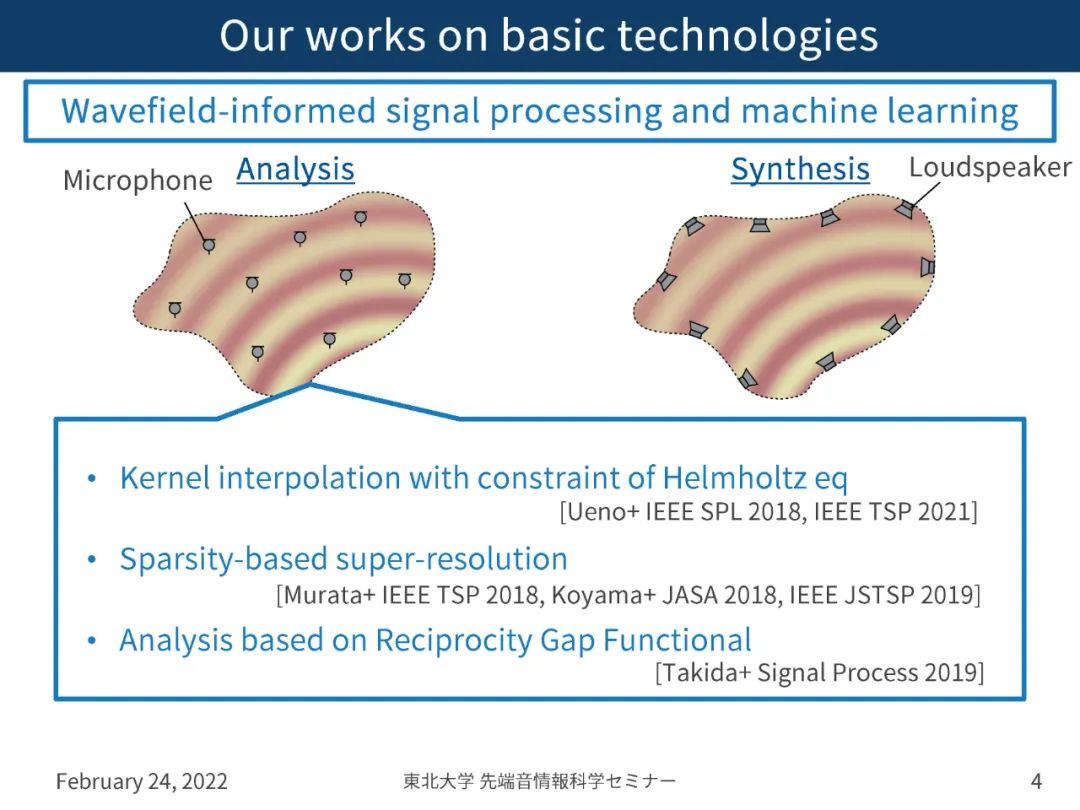 Our works on basic technologies

Wavefield-informed signal processing and machine learning

Microphone

Analysis

Synthesis

Loudspeaker

• Kernel interpolation with constraint of Helmholtz eq
[Ueno+ IEEE SPL 2018, IEEE TSP 2021]

• Sparsity-based super-resolution
[Murata+ IEEE TSP 2018, Koyama+ JASA 2018, IEEE JSTSP 2019]

• Analysis based on Reciprocity Gap Functional
[Takida+ Signal Process 2019]

February 24, 2022

東北大学 先端音情報科学セミナー

4